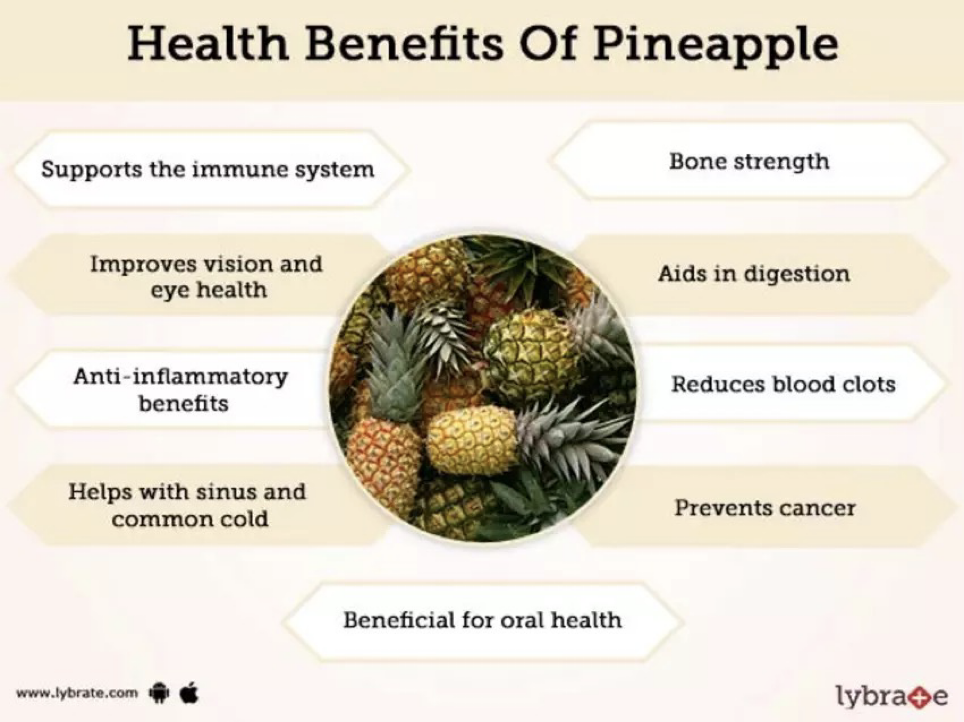 Health Benefits Of Pineapple

Supports the immune system

Improves vision and eye health

Anti-inflammatory benefits

Helps with sinus and common cold

Bone strength

Aids in digestion

Reduces blood clots

Prevents cancer

Beneficial for oral health

www.lybrate.com

lybrate